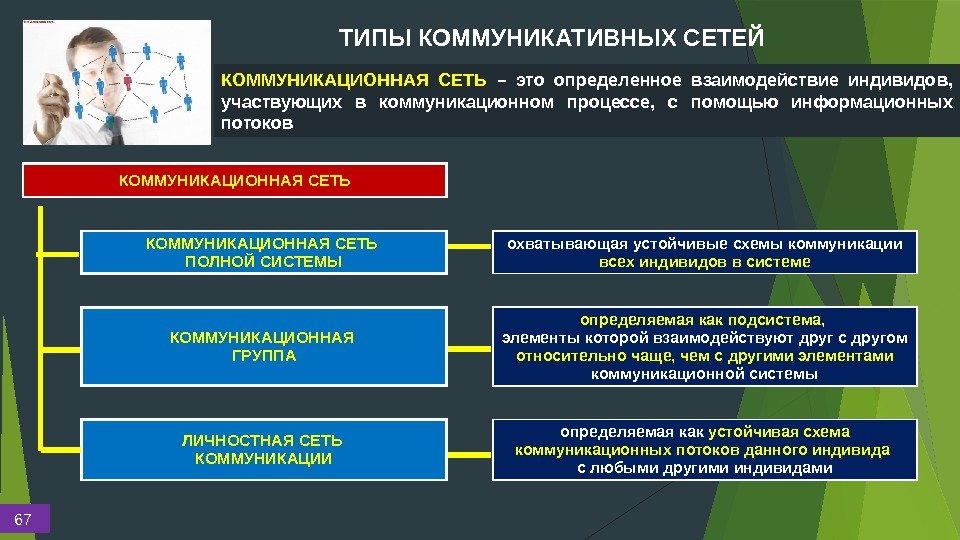 ТИПЫ КОММУНИКАТИВНЫХ СЕТЕЙ

КОММУНИКАЦИОННАЯ СЕТЬ – это определенное взаимодействие индивидов, участвующих в коммуникационном процессе, с помощью информационных потоков

КОММУНИКАЦИОННАЯ СЕТЬ

КОММУНИКАЦИОННАЯ СЕТЬ ПОЛНОЙ СИСТЕМЫ

охватывающая устойчивые схемы коммуникации всех индивидов в системе

КОММУНИКАЦИОННАЯ ГРУППА

определяемая как подсистема, элементы которой взаимодействуют друг с другом относительно чаще, чем с другими элементами коммуникационной системы

ЛИЧНОСТНАЯ СЕТЬ КОММУНИКАЦИИ

определяемая как устойчивая схема коммуникационных потоков данного индивида с любыми другими индивидами

67